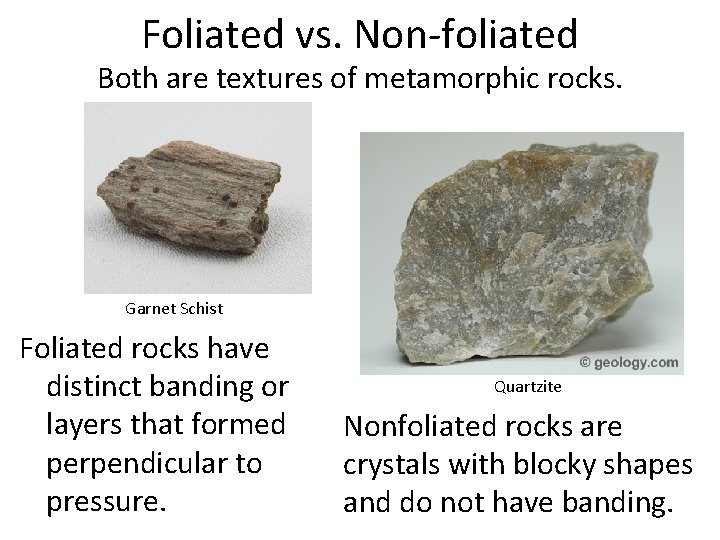 Foliated vs. Non-foliated
Both are textures of metamorphic rocks.

Garnet Schist

Foliated rocks have distinct banding or layers that formed perpendicular to pressure.

© geology.com

Quartzite

Nonfoliated rocks are crystals with blocky shapes and do not have banding.